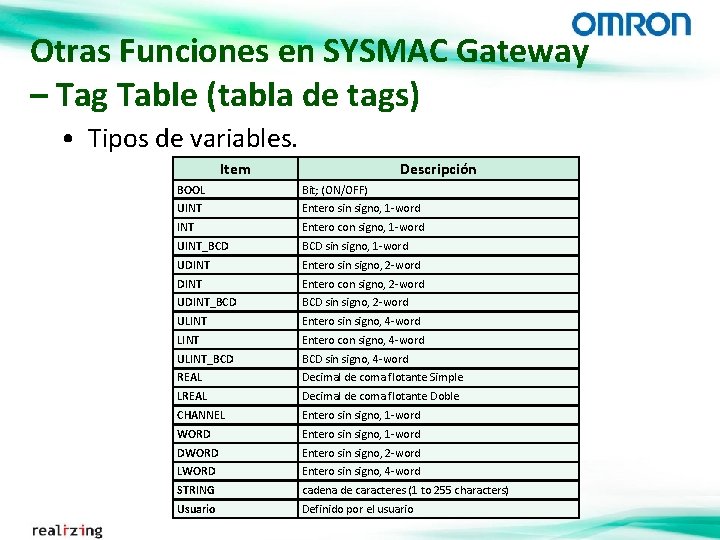 OMRON

Otras Funciones en SYSMAC Gateway – Tag Table (tabla de tags)

• Tipos de variables.

| Item | Descripción |
|---|---|
| BOOL | Bit; (ON/OFF) |
| UINT | Entero sin signo, 1-word |
| INT | Entero con signo, 1-word |
| UINT_BCD | BCD sin signo, 1-word |
| UDINT | Entero sin signo, 2-word |
| DINT | Entero con signo, 2-word |
| UDINT_BCD | BCD sin signo, 2-word |
| ULINT | Entero sin signo, 4-word |
| LINT | Entero con signo, 4-word |
| ULINT_BCD | BCD sin signo, 4-word |
| REAL | Decimal de coma flotante Simple |
| LREAL | Decimal de coma flotante Doble |
| CHANNEL | Entero sin signo, 1-word |
| WORD | Entero sin signo, 1-word |
| DWORD | Entero sin signo, 2-word |
| LWORD | Entero sin signo, 4-word |
| STRING | cadena de caracteres (1 to 255 characters) |
| Usuario | Definido por el usuario |

realizing